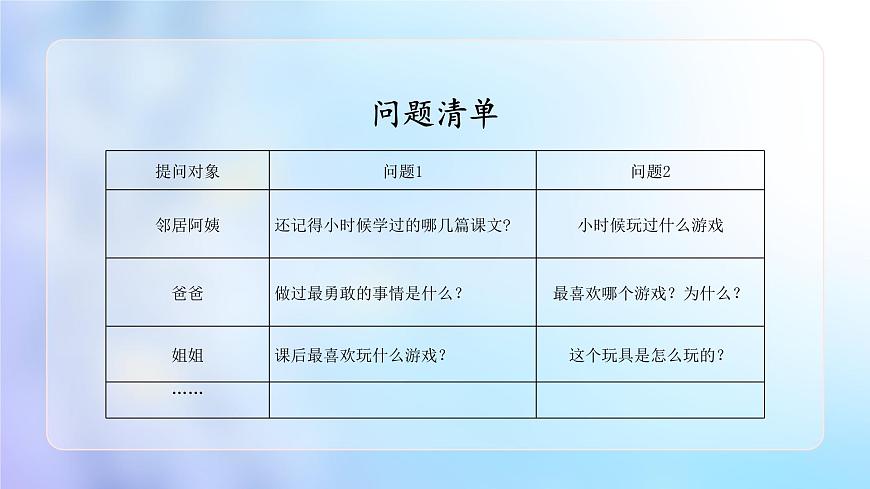 问题清单

| 提问对象 | 问题1 | 问题2 |
|---|---|---|
| 邻居阿姨 | 还记得小时候学过的哪几篇课文? | 小时候玩过什么游戏 |
| 爸爸 | 做过最勇敢的事情是什么? | 最喜欢哪个游戏?为什么? |
| 姐姐 | 课后最喜欢玩什么游戏? | 这个玩具是怎么玩的? |
| …… | | |